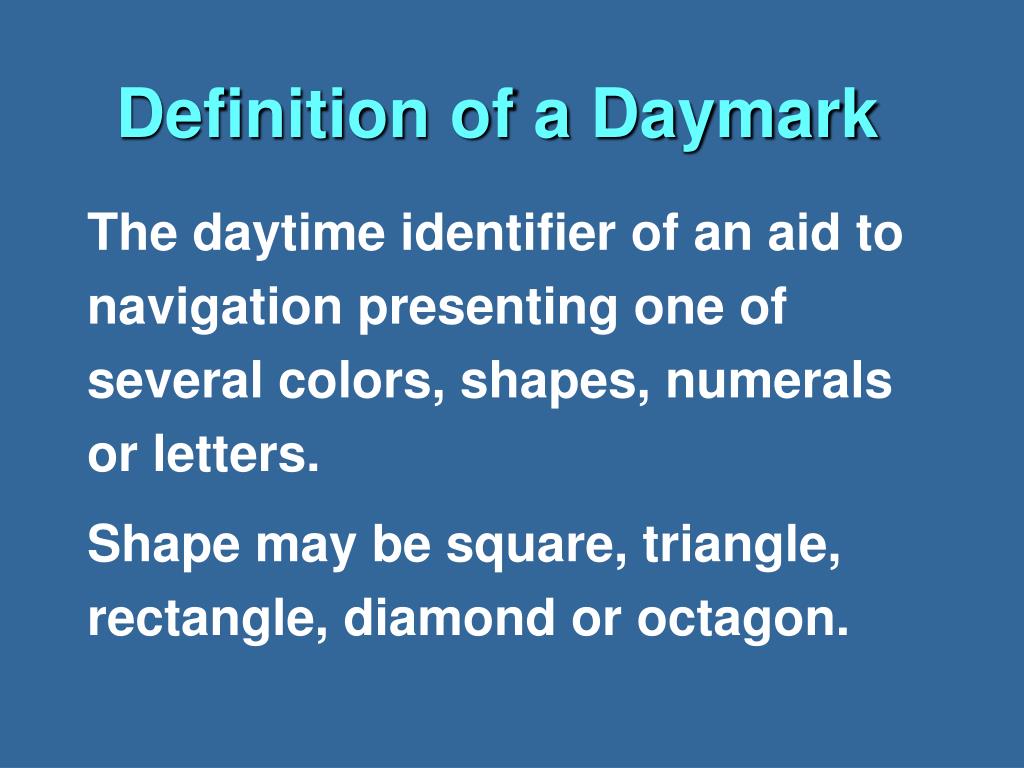 Definition of a Daymark

The daytime identifier of an aid to navigation presenting one of several colors, shapes, numerals or letters.

Shape may be square, triangle, rectangle, diamond or octagon.